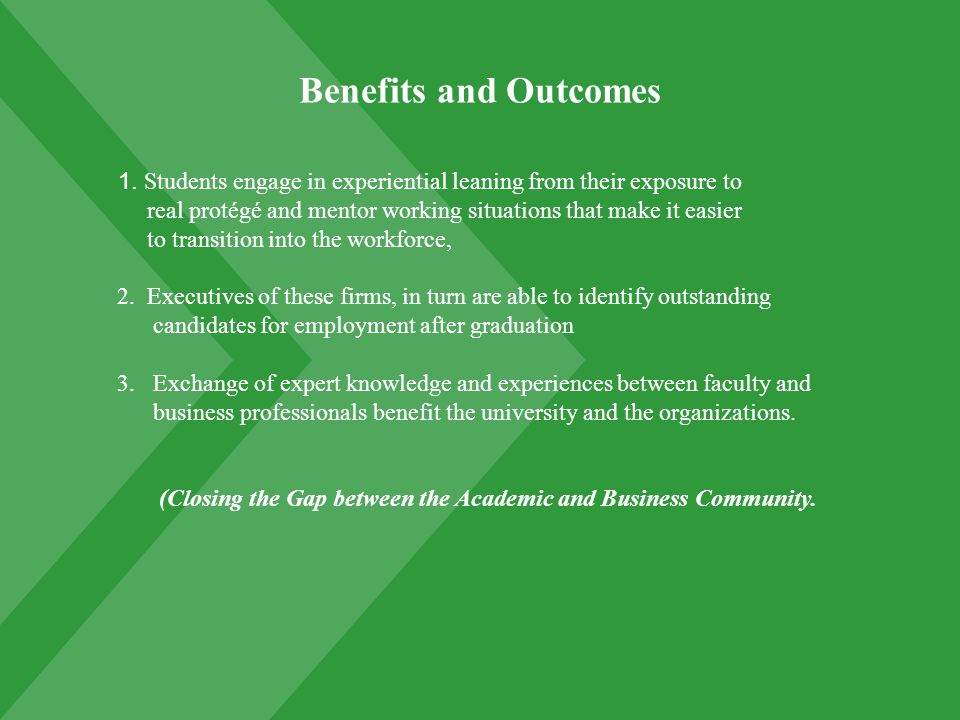 Benefits and Outcomes

1. Students engage in experiential leaning from their exposure to real protégé and mentor working situations that make it easier to transition into the workforce,

2. Executives of these firms, in turn are able to identify outstanding candidates for employment after graduation

3. Exchange of expert knowledge and experiences between faculty and business professionals benefit the university and the organizations.

(Closing the Gap between the Academic and Business Community.